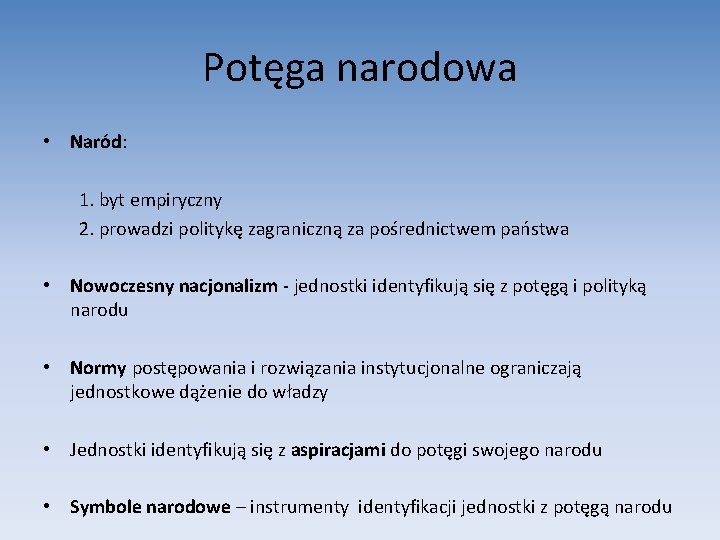 Potęga narodowa

• Naród:

1. byt empiryczny
2. prowadzi politykę zagraniczną za pośrednictwem państwa

• Nowoczesny nacjonalizm - jednostki identyfikują się z potęgą i polityką narodu

• Normy postępowania i rozwiązania instytucjonalne ograniczają jednostkowe dążenie do władzy

• Jednostki identyfikują się z aspiracjami do potęgi swojego narodu

• Symbole narodowe – instrumenty identyfikacji jednostki z potęgą narodu